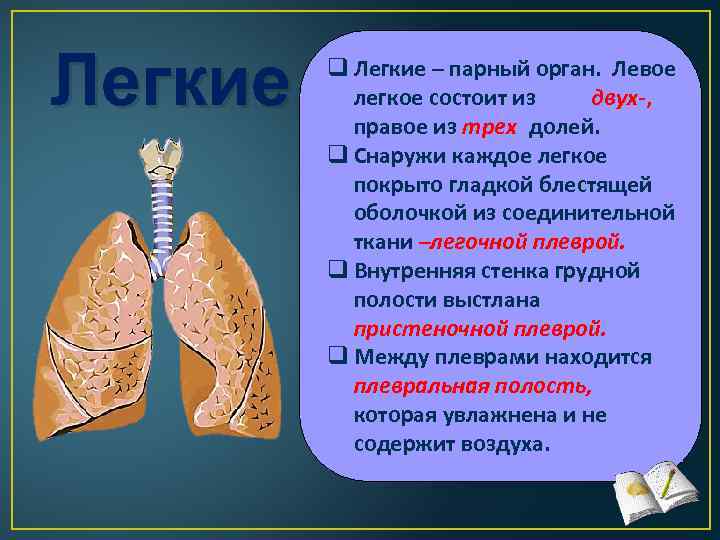 Легкие

❑ Легкие – парный орган. Левое легкое состоит из двух-, правое из трех долей.

❑ Снаружи каждое легкое покрыто гладкой блестящей оболочкой из соединительной ткани –легочной плеврой.

❑ Внутренняя стенка грудной полости выстлана пристеночной плеврой.

❑ Между плеврами находится плевральная полость, которая увлажнена и не содержит воздуха.